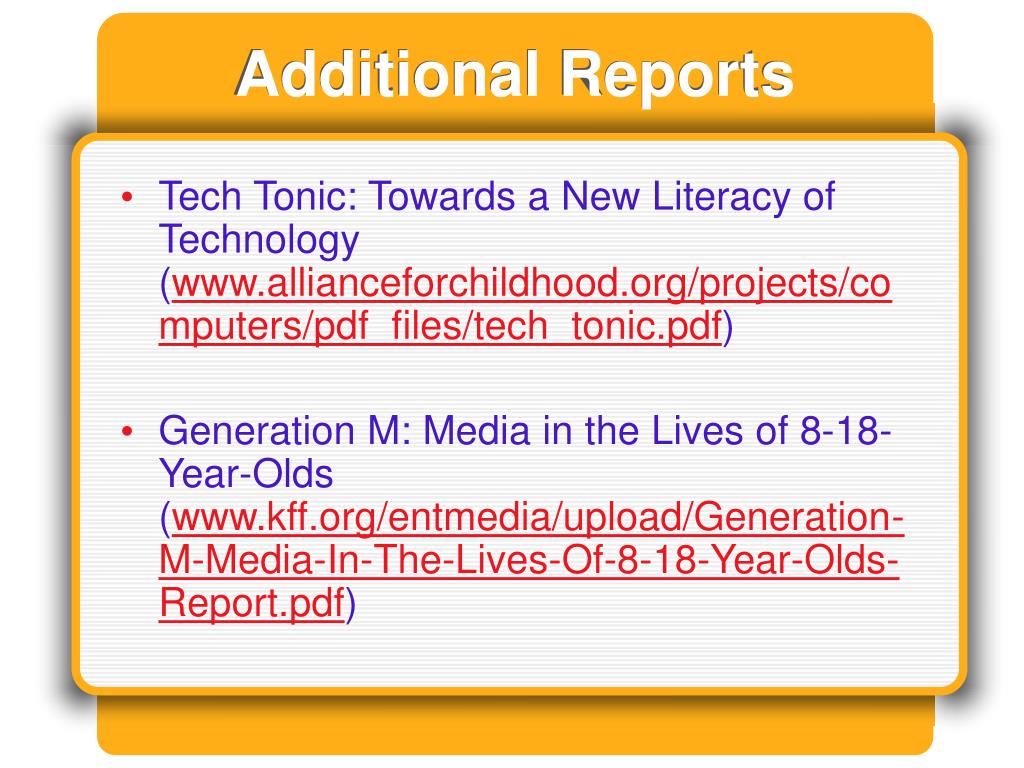 Additional Reports

• Tech Tonic: Towards a New Literacy of Technology (www.allianceforchildhood.org/projects/computers/pdf_files/tech_tonic.pdf)

• Generation M: Media in the Lives of 8-18-Year-Olds (www.kff.org/entmedia/upload/Generation-M-Media-In-The-Lives-Of-8-18-Year-Olds-Report.pdf)